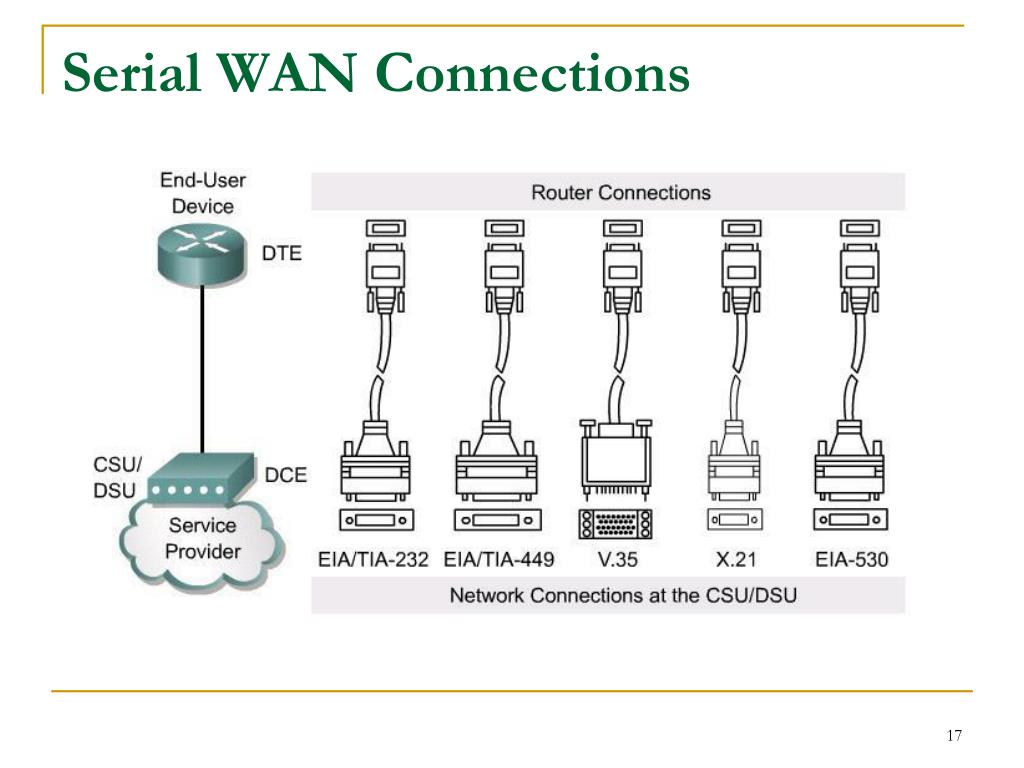 Serial WAN Connections

End-User Device

DTE

CSU/ DSU

DCE

Service Provider

Router Connections

EIA/TIA-232 EIA/TIA-449 V.35 X.21 EIA-530

Network Connections at the CSU/DSU

17